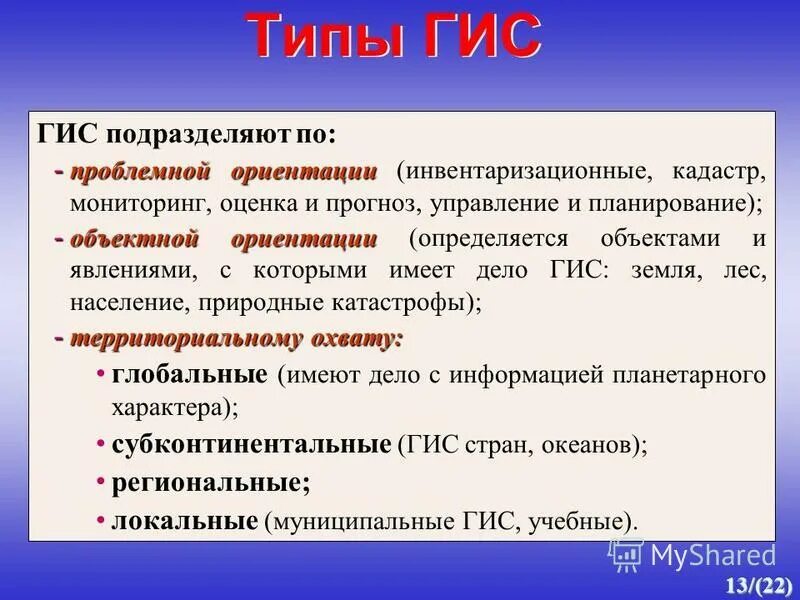 Типы ГИС

ГИС подразделяют по:
- проблемной ориентации (инвентаризационные, кадастр, мониторинг, оценка и прогноз, управление и планирование);
- объектной ориентации (определяется объектами и явлениями, с которыми имеет дело ГИС: земля, лес, население, природные катастрофы);
- территориальному охвату:
• глобальные (имеют дело с информацией планетарного характера);
• субконтинентальные (ГИС стран, океанов);
• региональные;
• локальные (муниципальные ГИС, учебные).

MyShared
13/(22)